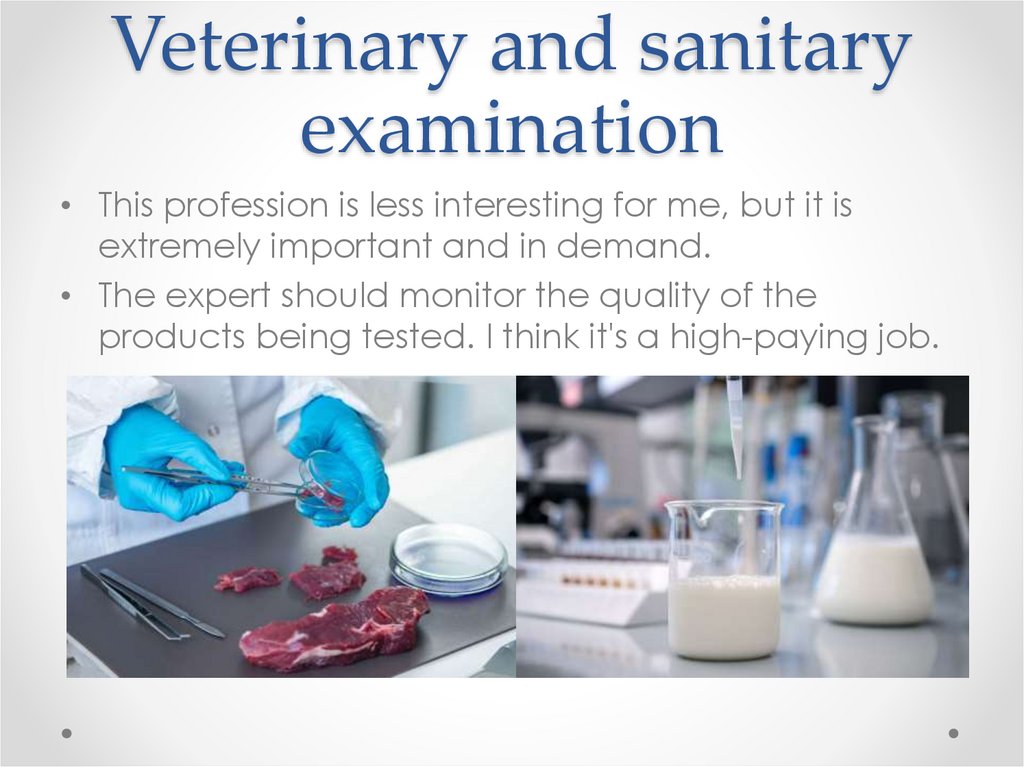 Veterinary and sanitary examination

• This profession is less interesting for me, but it is extremely important and in demand.
• The expert should monitor the quality of the products being tested. I think it's a high-paying job.